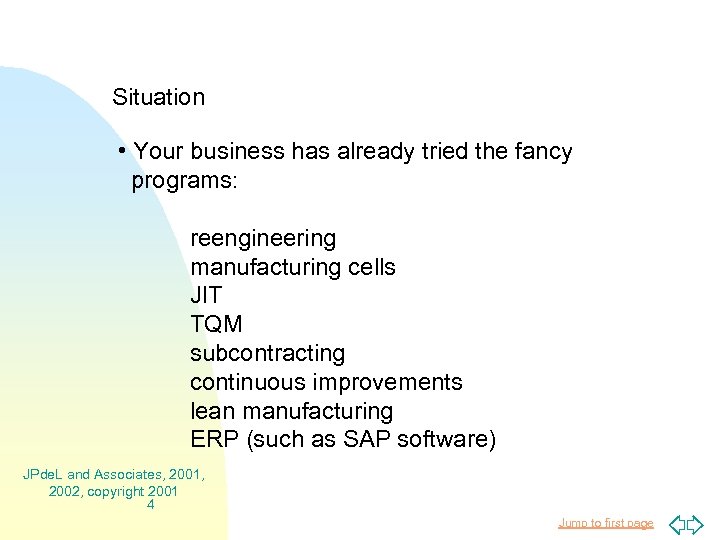 Situation

• Your business has already tried the fancy programs:

reengineering
manufacturing cells
JIT
TQM
subcontracting
continuous improvements
lean manufacturing
ERP (such as SAP software)

JPdeL and Associates, 2001, 2002, copyright 2001
4

Jump to first page